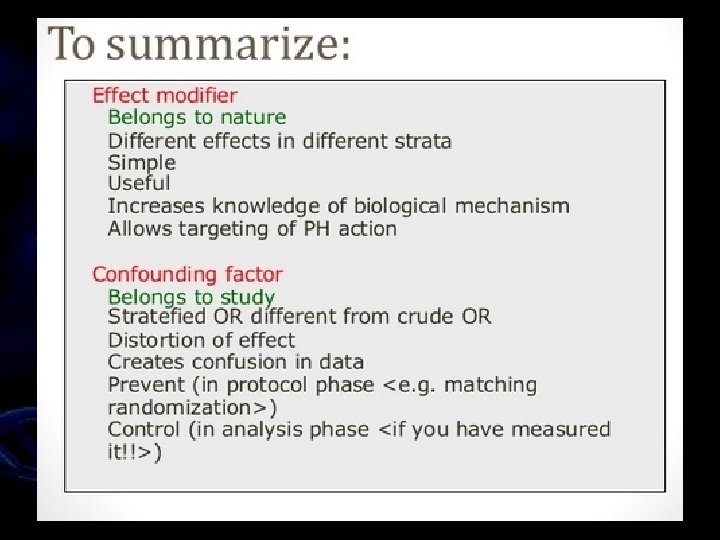 To summarize:

Effect modifier
Belongs to nature
Different effects in different strata
Simple
Useful
Increases knowledge of biological mechanism
Allows targeting of PH action

Confounding factor
Belongs to study
Stratefied OR different from crude OR
Distortion of effect
Creates confusion in data
Prevent (in protocol phase <e.g. matching randomization>)
Control (in analysis phase <if you have measured it!!>)